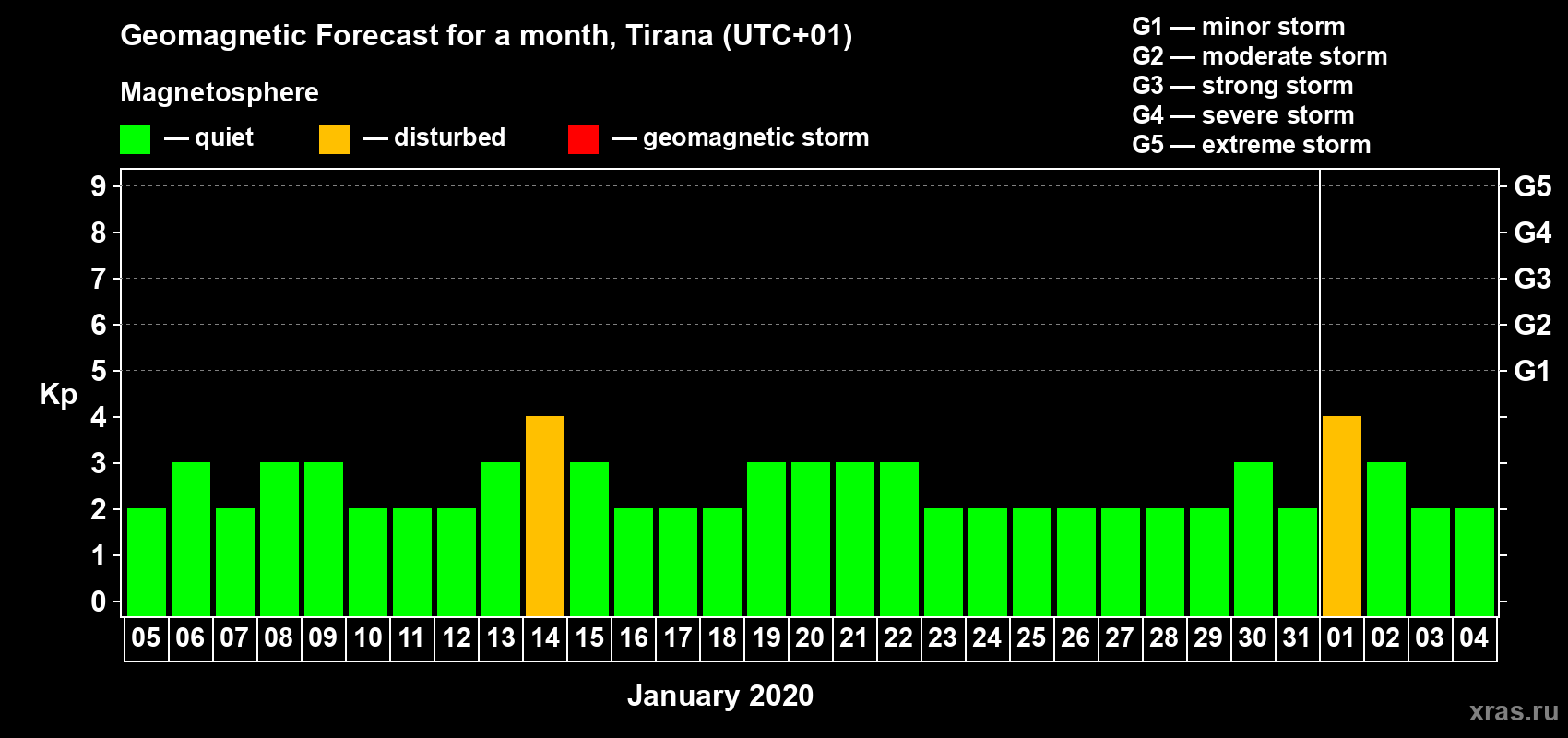 Geomagnetic Forecast for a month, Tirana (UTC+01)

Magnetosphere

— quiet — disturbed — geomagnetic storm

G1 — minor storm
G2 — moderate storm
G3 — strong storm
G4 — severe storm
G5 — extreme storm

Kp

9
8
7
6
5
4
3
2
1
0

G5
G4
G3
G2
G1

05 06 07 08 09 10 11 12 13 14 15 16 17 18 19 20 21 22 23 24 25 26 27 28 29 30 31 01 02 03 04

January 2020

xras.ru